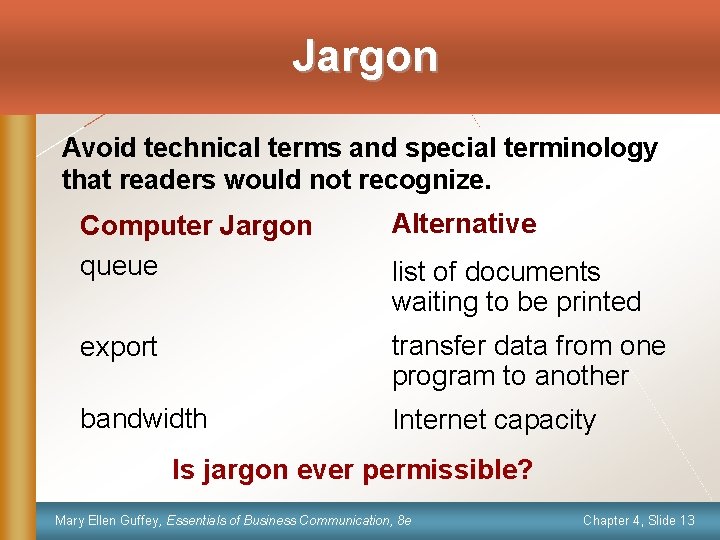 Jargon

Avoid technical terms and special terminology that readers would not recognize.

| Computer Jargon | Alternative |
|---|---|
| queue | list of documents waiting to be printed |
| export | transfer data from one program to another |
| bandwidth | Internet capacity |

Is jargon ever permissible?

Mary Ellen Guffey, Essentials of Business Communication, 8e

Chapter 4, Slide 13